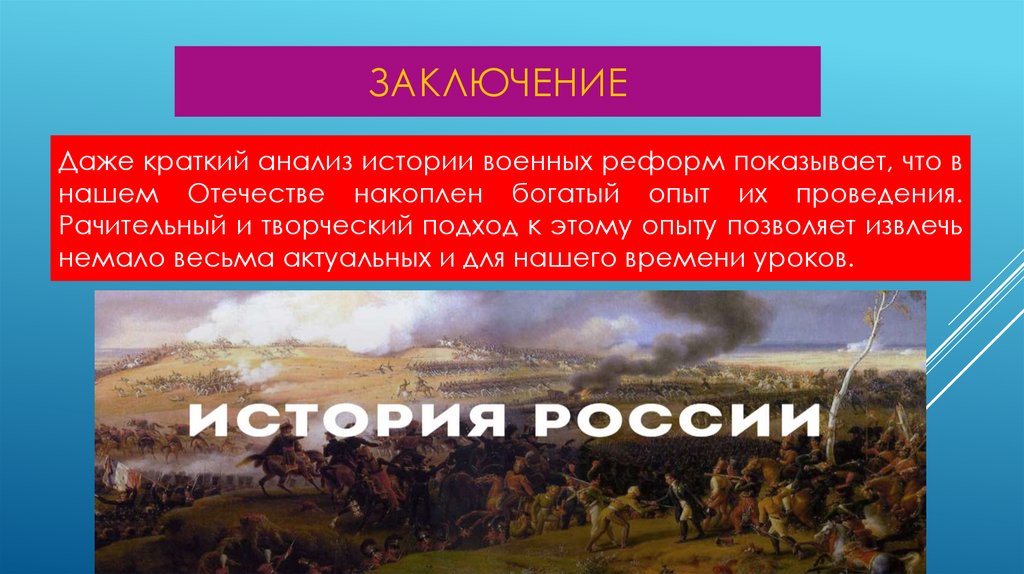 ЗАКЛЮЧЕНИЕ

Даже краткий анализ истории военных реформ показывает, что в нашем Отечестве накоплен богатый опыт их проведения. Рачительный и творческий подход к этому опыту позволяет извлечь немало весьма актуальных и для нашего времени уроков.

ИСТОРИЯ РОССИИ